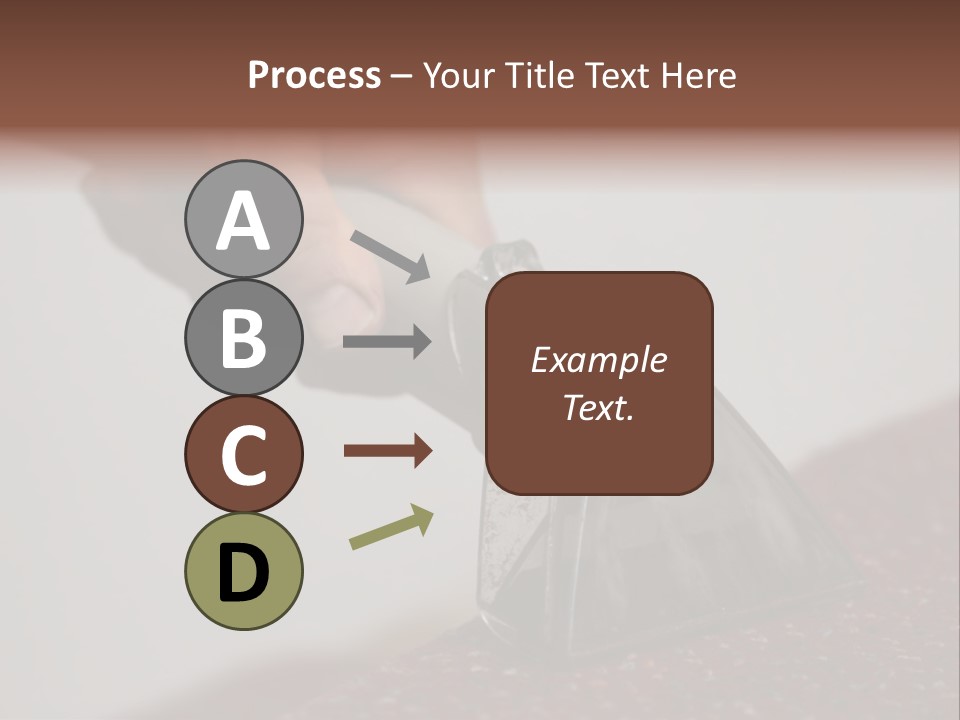 Process – Your Title Text Here

A

B

C

D

Example Text.